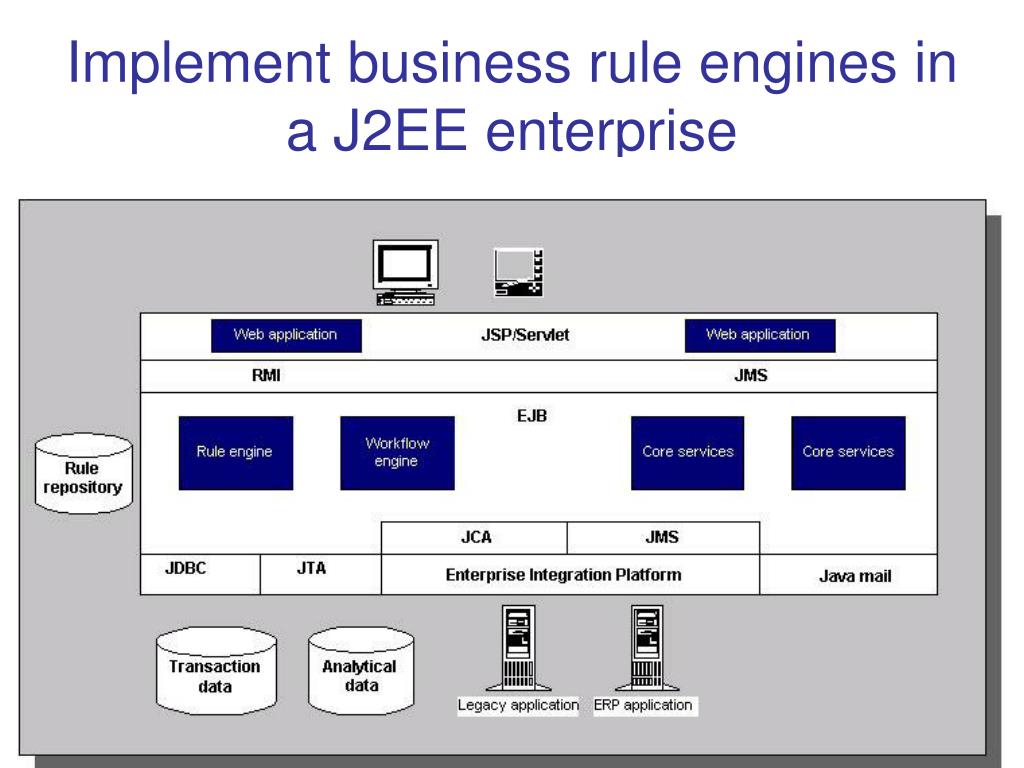 Implement business rule engines in a J2EE enterprise

Web application

JSP/Servlet

Web application

RMI

JMS

EJB

Rule repository

Rule engine

Workflow engine

Core services

Core services

JCA

JMS

JDBC

JTA

Enterprise Integration Platform

Java mail

Transaction data

Analytical data

Legacy application

ERP application